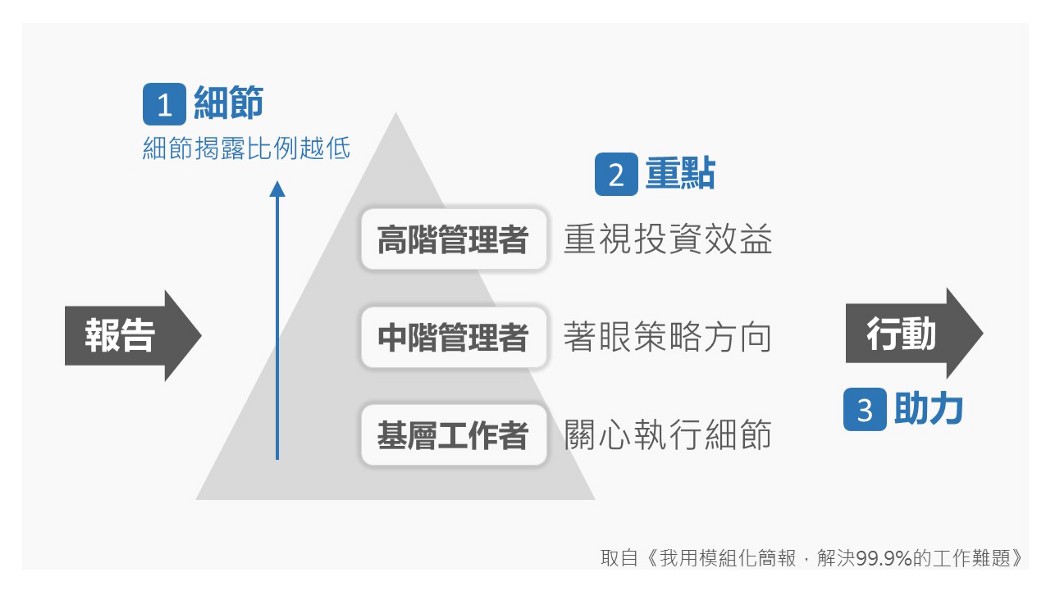 1 細節
細節揭露比例越低

2 重點

報告

高階管理者 重視投資效益

中階管理者 著眼策略方向

基層工作者 關心執行細節

行動

3 助力

取自《我用模組化簡報，解決99.9%的工作難題》